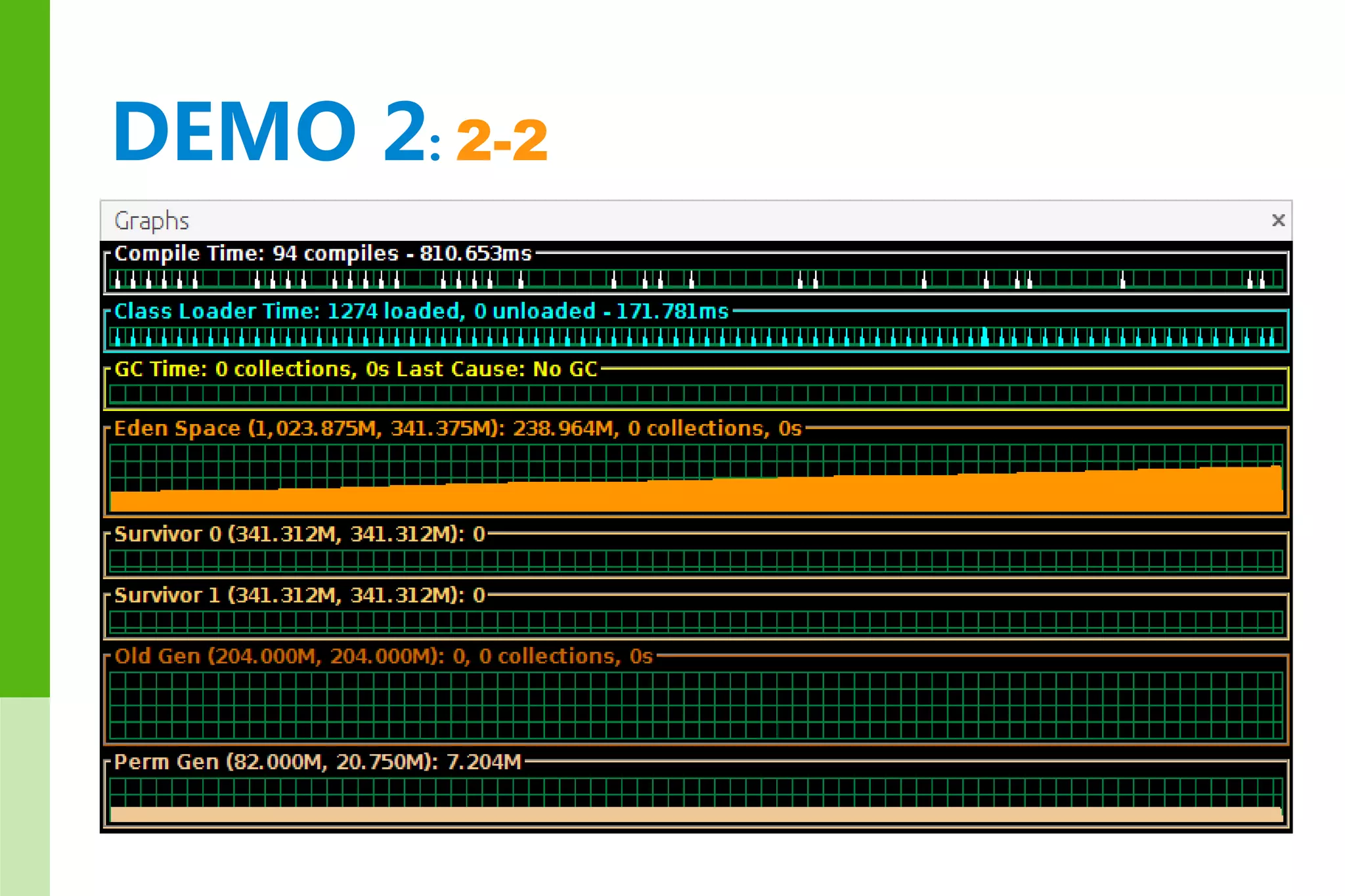 DEMO 2: 2-2

Graphs ×

Compile Time: 94 compiles - 810.653ms

Class Loader Time: 1274 loaded, 0 unloaded - 171.781ms

GC Time: 0 collections, 0s Last Cause: No GC

Eden Space (1,023.875M, 341.375M): 238.964M, 0 collections, 0s

Survivor 0 (341.312M, 341.312M): 0

Survivor 1 (341.312M, 341.312M): 0

Old Gen (204.000M, 204.000M): 0, 0 collections, 0s

Perm Gen (82.000M, 20.750M): 7.204M